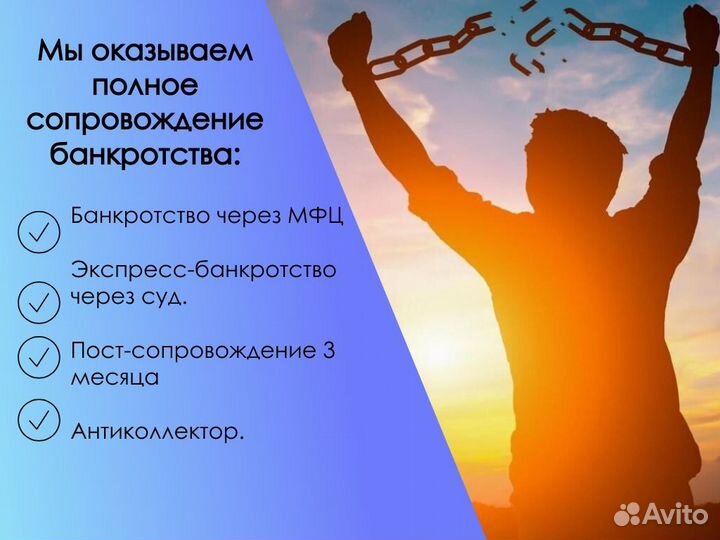 Мы оказываем полное сопровождение банкротства:

Банкротство через МФЦ

Экспресс-банкротство через суд.

Пост-сопровождение 3 месяца

Антиколлектор.

Avito